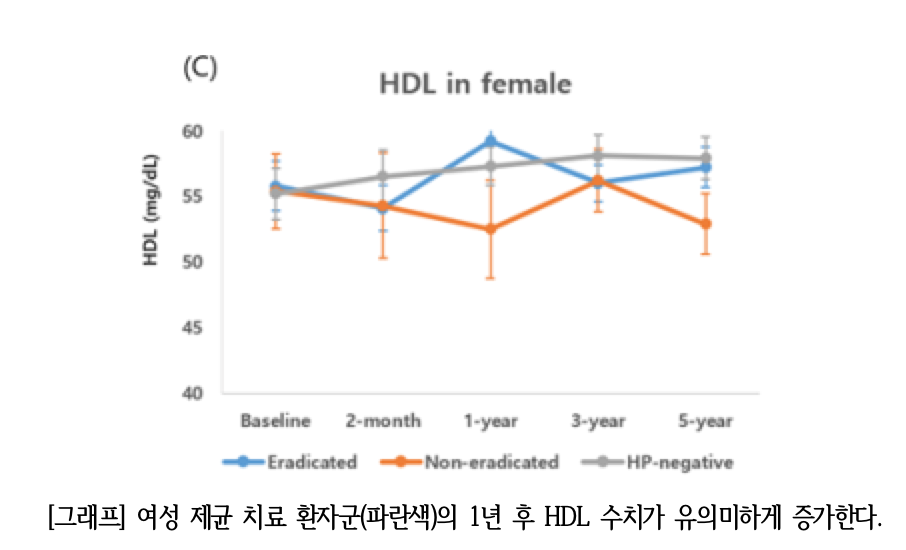 (C)

HDL in female

HDL (mg/dL)

60
55
50
45
40

Baseline 2-month 1-year 3-year 5-year

Eradicated Non-eradicated HP-negative

[그래프] 여성 제균 치료 환자군(파란색)의 1년 후 HDL 수치가 유의미하게 증가한다.